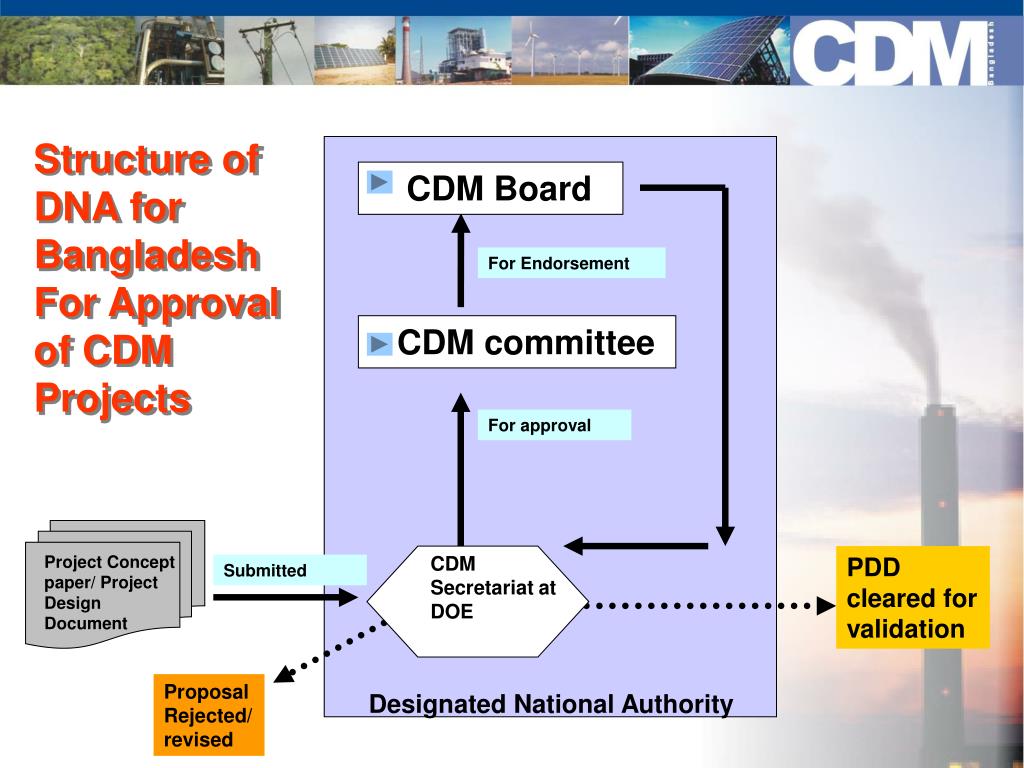 CDM Bangladesh

Structure of DNA for Bangladesh For Approval of CDM Projects

CDM Board

For Endorsement

CDM committee

For approval

Project Concept paper/ Project Design Document

Submitted

CDM Secretariat at DOE

PDD cleared for validation

Proposal Rejected/ revised

Designated National Authority